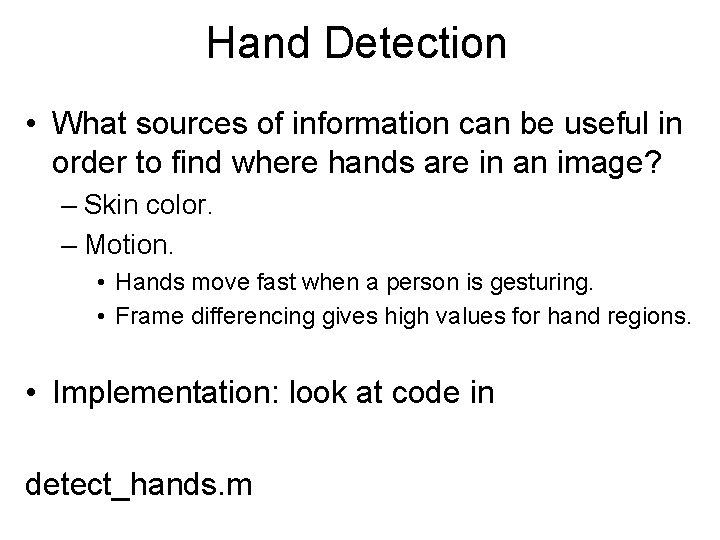 Hand Detection

• What sources of information can be useful in order to find where hands are in an image?
– Skin color.
– Motion.
• Hands move fast when a person is gesturing.
• Frame differencing gives high values for hand regions.

• Implementation: look at code in

detect_hands.m